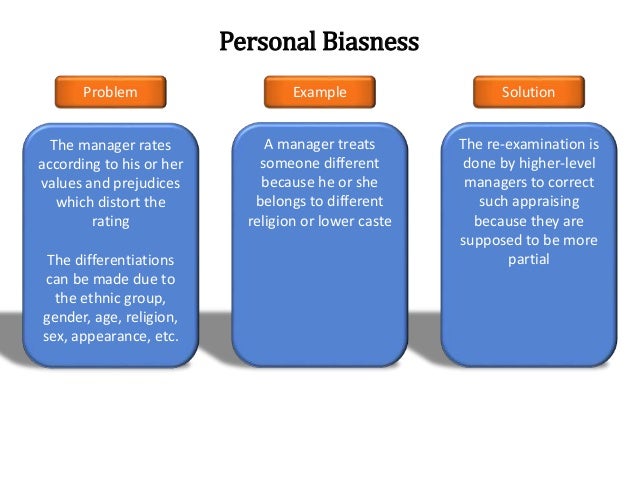 Personal Biasness

Problem

The manager rates according to his or her values and prejudices which distort the rating

The differentiations can be made due to the ethnic group, gender, age, religion, sex, appearance, etc.

Example

A manager treats someone different because he or she belongs to different religion or lower caste

Solution

The re-examination is done by higher-level managers to correct such appraising because they are supposed to be more partial